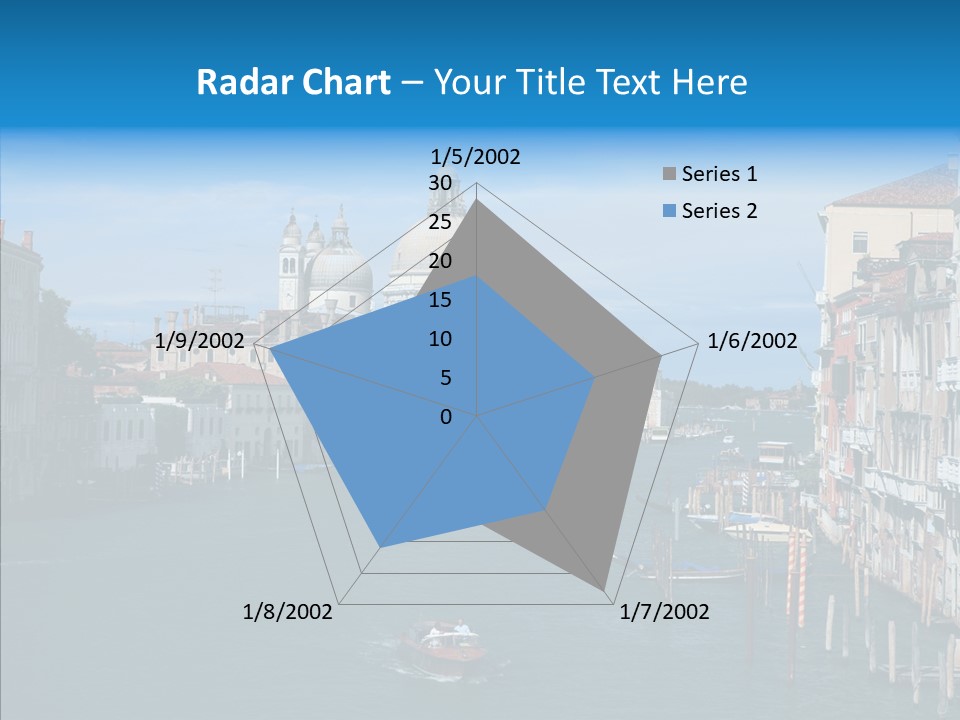 Radar Chart – Your Title Text Here

1/5/2002
30
25
20
15
10
5
0

1/6/2002
1/7/2002
1/8/2002
1/9/2002

Series 1
Series 2